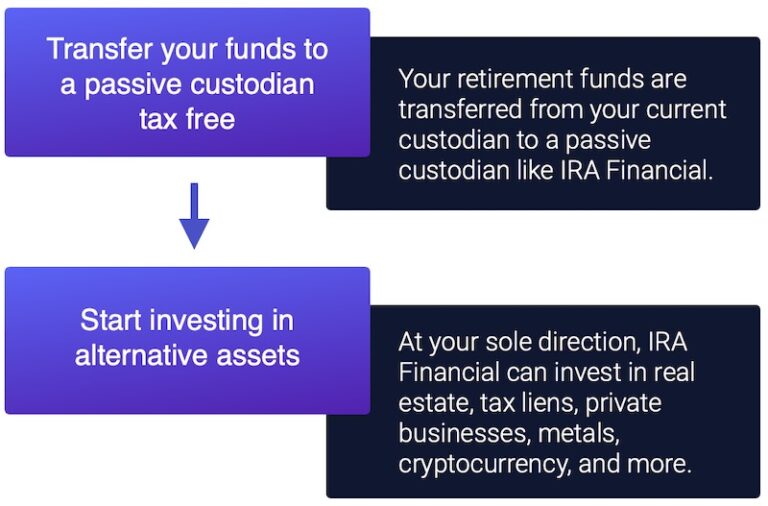 Transfer your funds to a passive custodian tax free

Your retirement funds are transferred from your current custodian to a passive custodian like IRA Financial.

Start investing in alternative assets

At your sole direction, IRA Financial can invest in real estate, tax liens, private businesses, metals, cryptocurrency, and more.